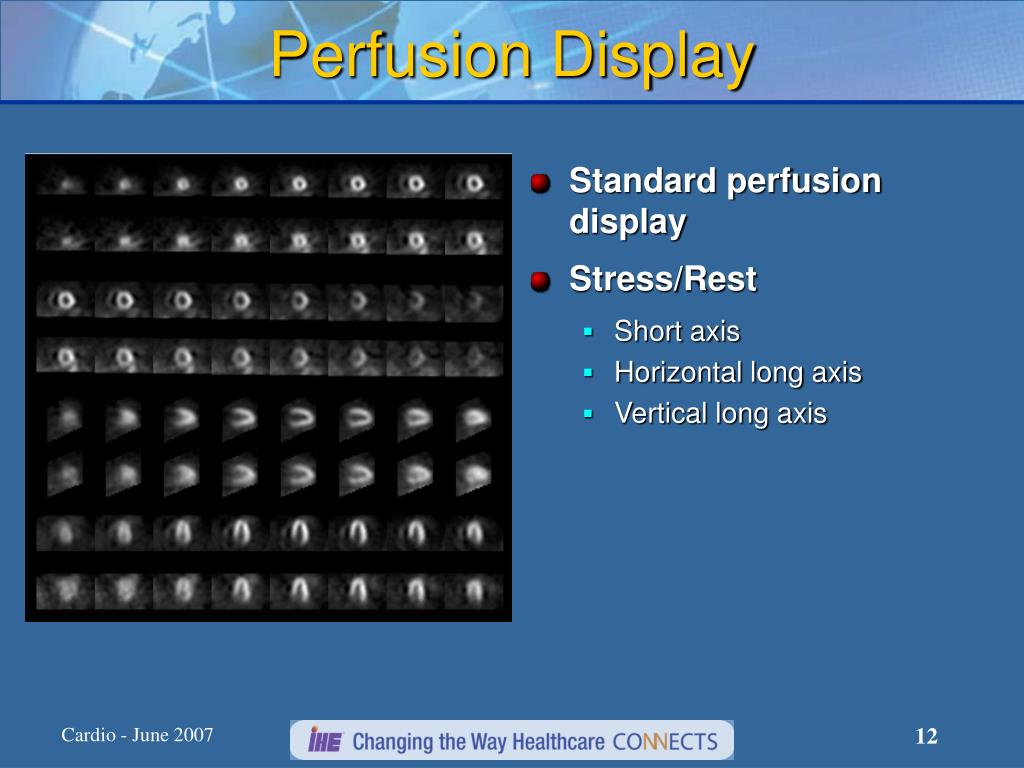 Perfusion Display

Standard perfusion display

Stress/Rest

Short axis

Horizontal long axis

Vertical long axis

Cardio - June 2007

IHE Changing the Way Healthcare CONNECTS

12